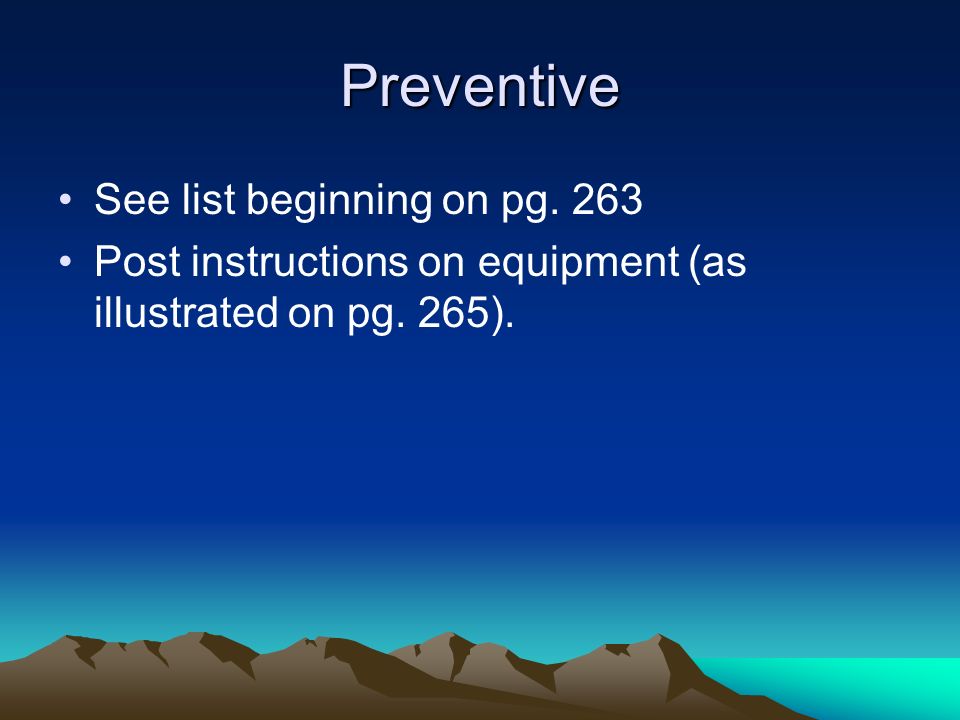 Preventive

• See list beginning on pg. 263
• Post instructions on equipment (as illustrated on pg. 265).